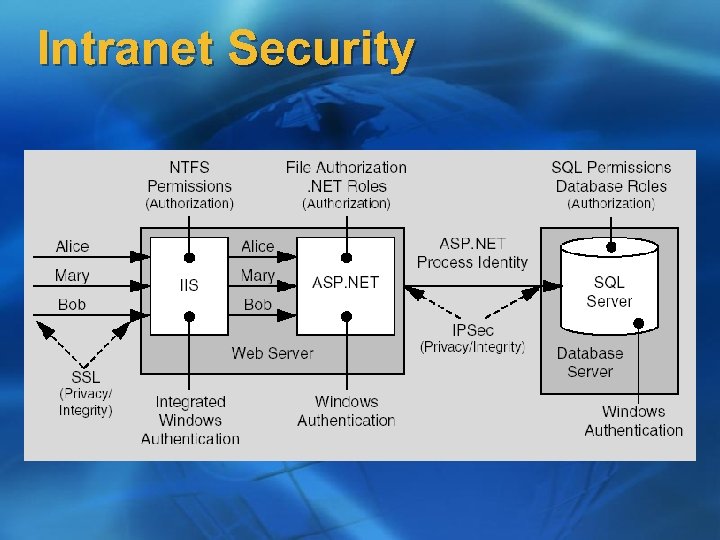 Intranet Security

NTFS Permissions (Authorization)

File Authorization .NET Roles (Authorization)

SQL Permissions Database Roles (Authorization)

Alice

Mary

Bob

IIS

Alice

Mary

Bob

ASP.NET

ASP.NET Process Identity

SQL Server

Web Server

IPSec (Privacy/Integrity)

Database Server

SSL (Privacy/ Integrity)

Integrated Windows Authentication

Windows Authentication

Windows Authentication